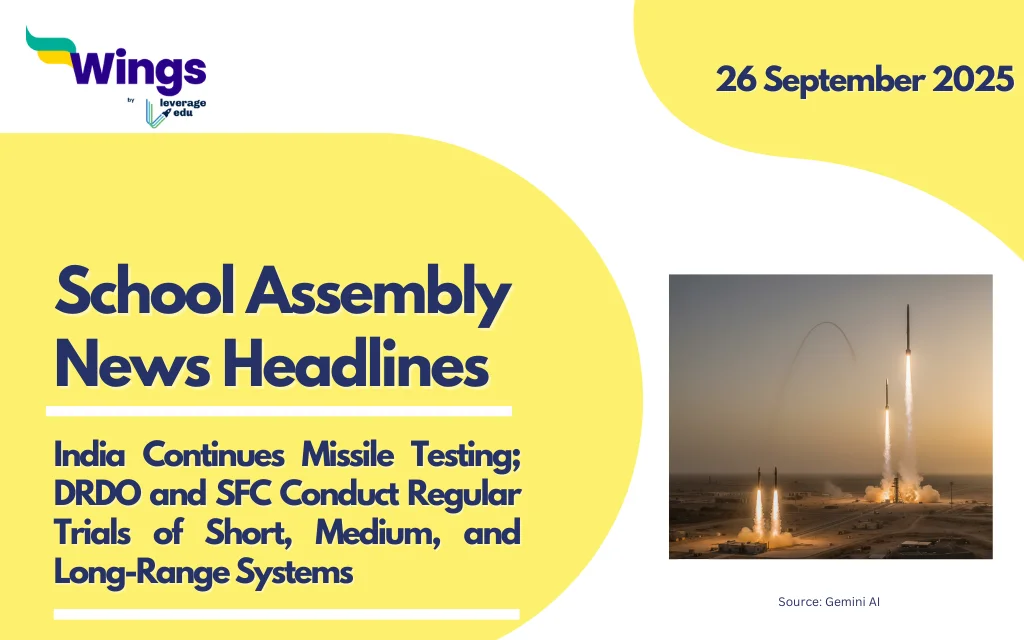 Wings
by
leverage edu

26 September 2025

School Assembly News Headlines

India Continues Missile Testing; DRDO and SFC Conduct Regular Trials of Short, Medium, and Long-Range Systems

Source: Gemini AI